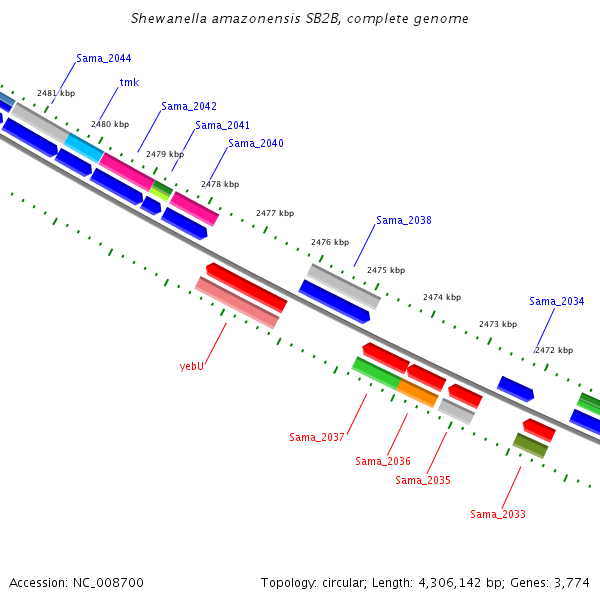 Shewanella amazonensis SB2B, complete genome

Sama_2044

2481 kbp

tmk

2480 kbp

Sama_2042

Sama_2041

2479 kbp

Sama_2040

2478 kbp

2477 kbp

Sama_2038

2476 kbp

2475 kbp

2474 kbp

Sama_2034

2473 kbp

2472 kbp

yebU

Sama_2037

Sama_2036

Sama_2035

Sama_2033

Accession: NC_008700

Topology: circular; Length: 4,306,142 bp; Genes: 3,774